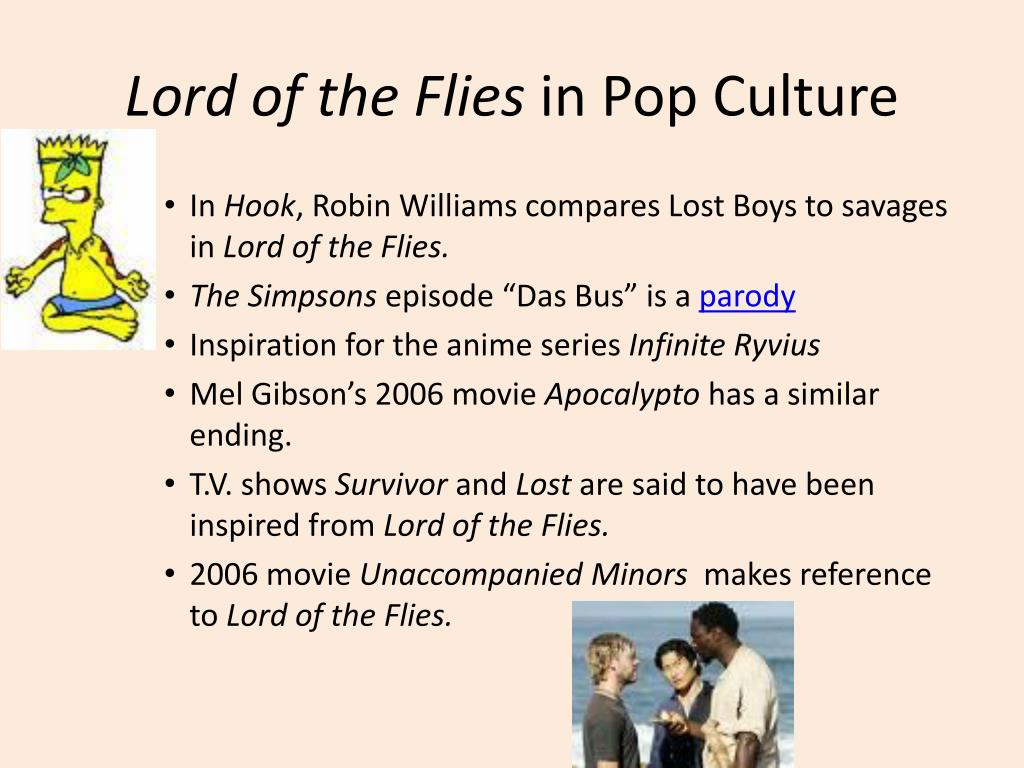 Lord of the Flies in Pop Culture

• In Hook, Robin Williams compares Lost Boys to savages in Lord of the Flies.
• The Simpsons episode “Das Bus” is a parody
• Inspiration for the anime series Infinite Ryvius
• Mel Gibson’s 2006 movie Apocalypto has a similar ending.
• T.V. shows Survivor and Lost are said to have been inspired from Lord of the Flies.
• 2006 movie Unaccompanied Minors makes reference to Lord of the Flies.